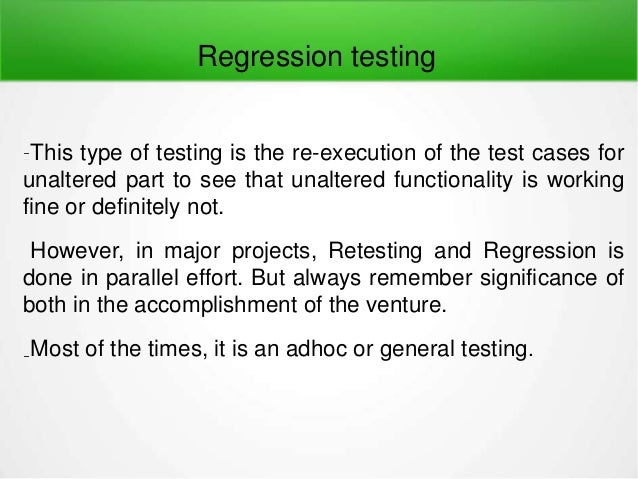 Regression testing

-This type of testing is the re-execution of the test cases for unaltered part to see that unaltered functionality is working fine or definitely not.

However, in major projects, Retesting and Regression is done in parallel effort. But always remember significance of both in the accomplishment of the venture.

-Most of the times, it is an adhoc or general testing.